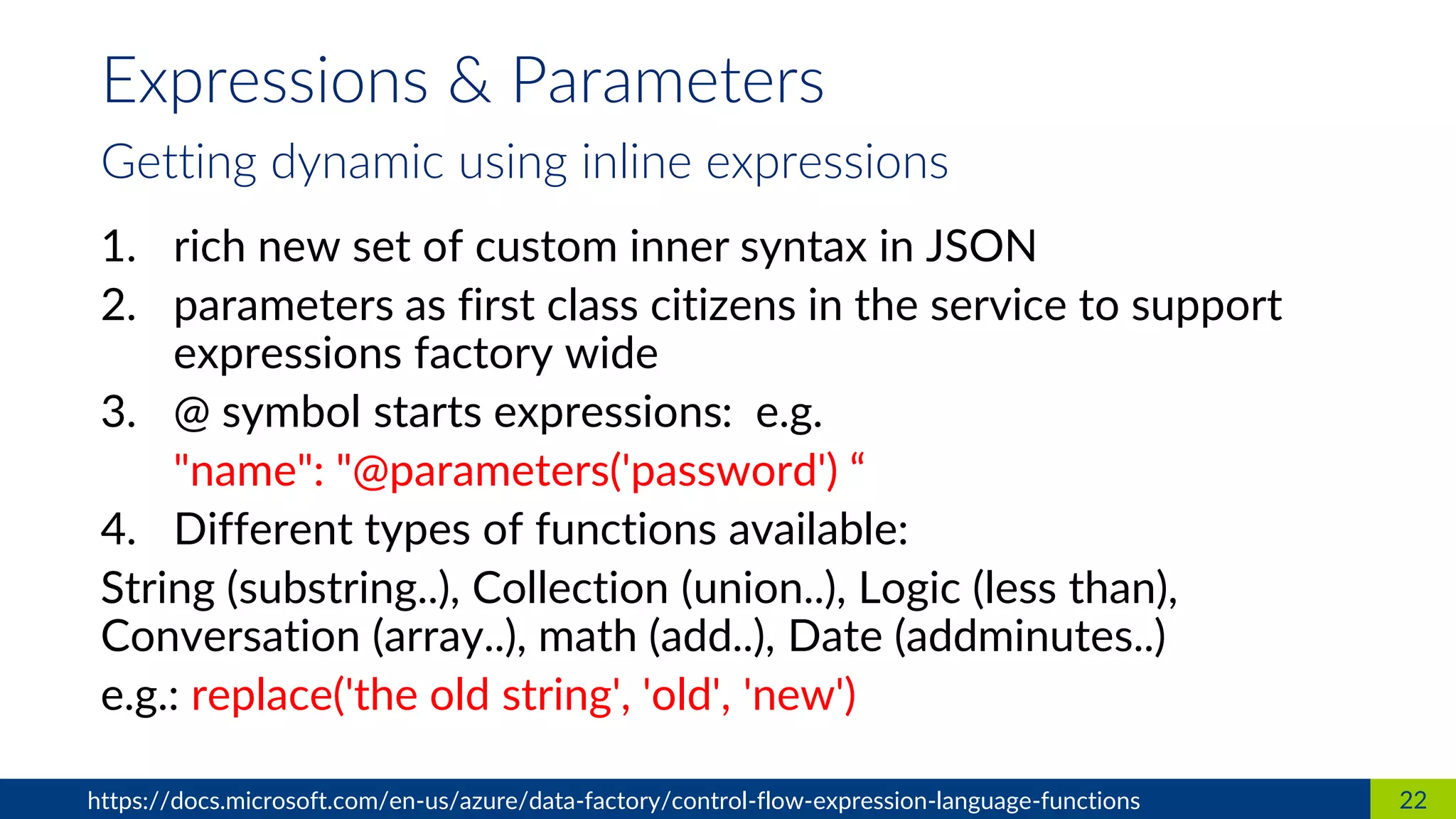 Expressions & Parameters

Getting dynamic using inline expressions

1. rich new set of custom inner syntax in JSON
2. parameters as first class citizens in the service to support expressions factory wide
3. @ symbol starts expressions: e.g.
"name": "@parameters('password') “
4. Different types of functions available:

String (substring..), Collection (union..), Logic (less than), Conversation (array..), math (add..), Date (addminutes..)

e.g.: replace('the old string', 'old', 'new')

https://docs.microsoft.com/en-us/azure/data-factory/control-flow-expression-language-functions

22